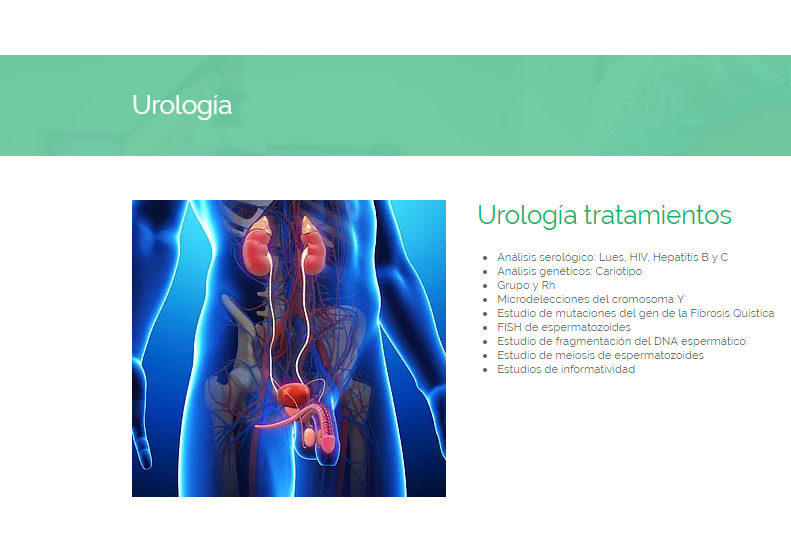 Urología

Urología tratamientos

- Análisis serológico: Lues, HIV, Hepatitis B y C
- Análisis genéticos: Cariotipo
- Grupo y Rh
- Microdelecciones del cromosoma Y
- Estudio de mutaciones del gen de la Fibrosis Quística
- FISH de espermatozoides
- Estudio de fragmentación del DNA espermático
- Estudio de meiosis de espermatozoides
- Estudios de informatividad